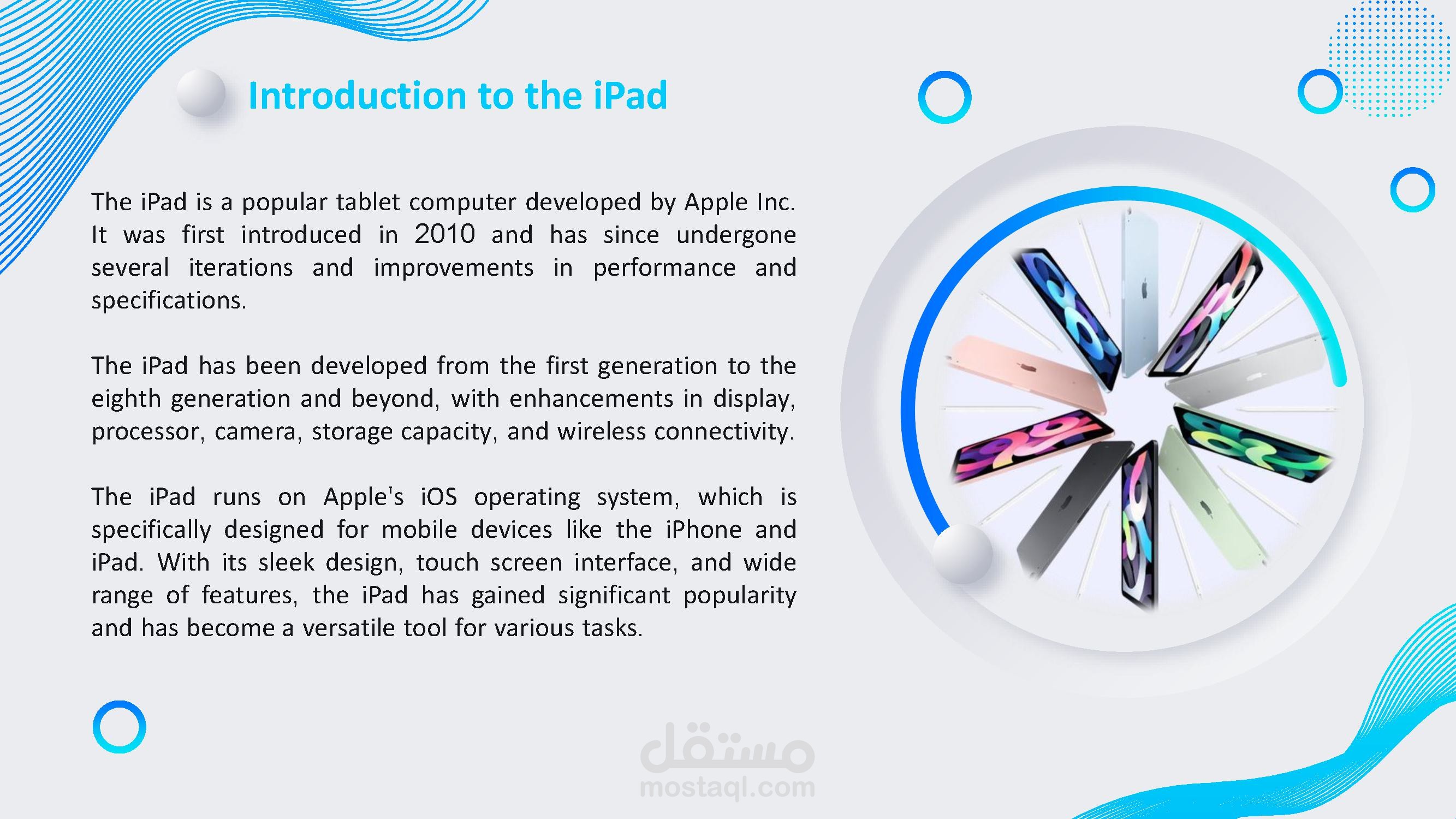 Introduction to the iPad

The iPad is a popular tablet computer developed by Apple Inc. It was first introduced in 2010 and has since undergone several iterations and improvements in performance and specifications.

The iPad has been developed from the first generation to the eighth generation and beyond, with enhancements in display, processor, camera, storage capacity, and wireless connectivity.

The iPad runs on Apple's iOS operating system, which is specifically designed for mobile devices like the iPhone and iPad. With its sleek design, touch screen interface, and wide range of features, the iPad has gained significant popularity and has become a versatile tool for various tasks.

مستقل
mostaql.com